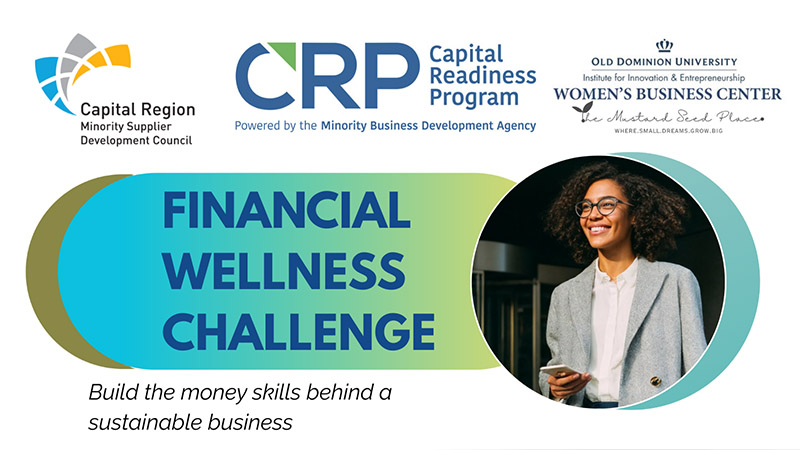 Capital Region
Minority Supplier
Development Council

CRP Capital Readiness Program
Powered by the Minority Business Development Agency

OLD DOMINION UNIVERSITY
Institute for Innovation & Entrepreneurship
WOMEN'S BUSINESS CENTER
The Mustard Seed Place
WHERE.SMALL.DREAMS.GROW.BIG

FINANCIAL WELLNESS CHALLENGE

Build the money skills behind a sustainable business